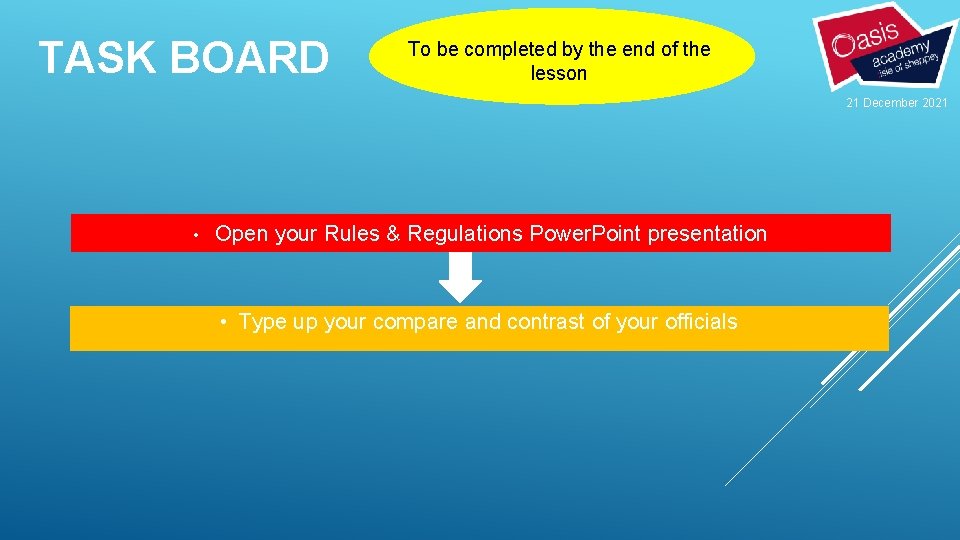 TASK BOARD

To be completed by the end of the lesson

Oasis academy isle of sheppey

21 December 2021

• Open your Rules & Regulations Power.Point presentation

• Type up your compare and contrast of your officials